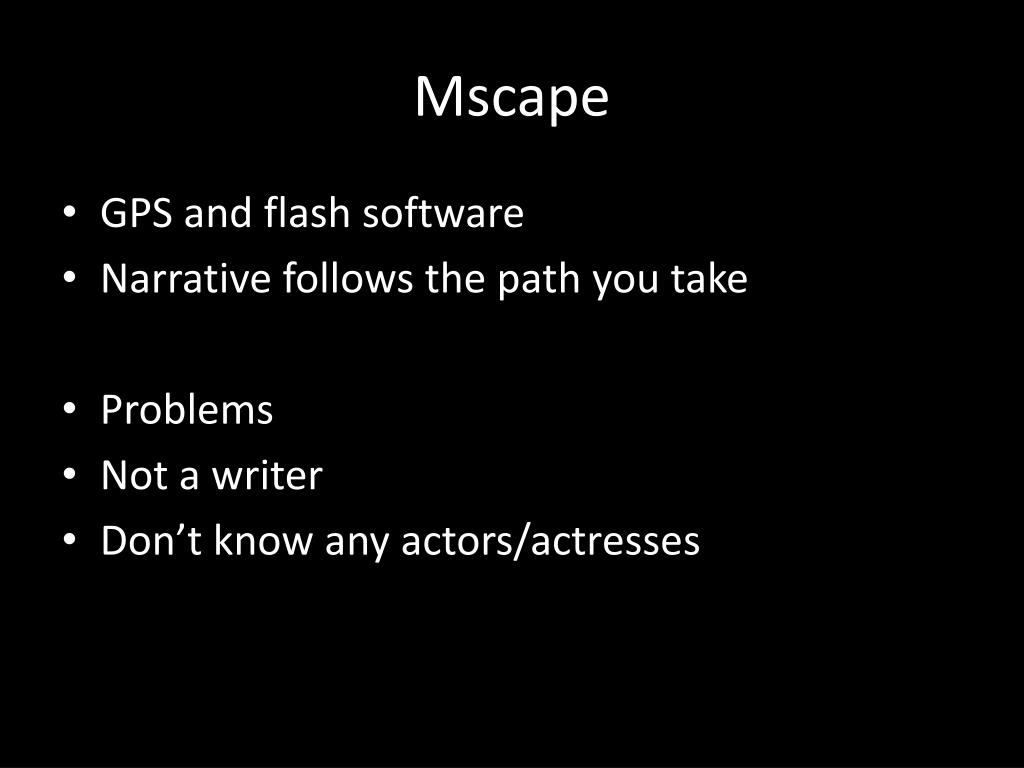 Mscape

• GPS and flash software
• Narrative follows the path you take

• Problems
• Not a writer
• Don’t know any actors/actresses